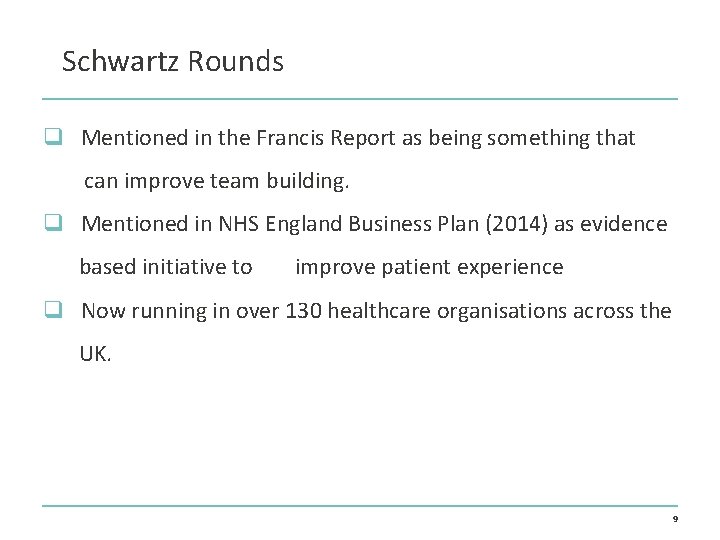 Schwartz Rounds

❑ Mentioned in the Francis Report as being something that can improve team building.

❑ Mentioned in NHS England Business Plan (2014) as evidence based initiative to improve patient experience

❑ Now running in over 130 healthcare organisations across the UK.

9